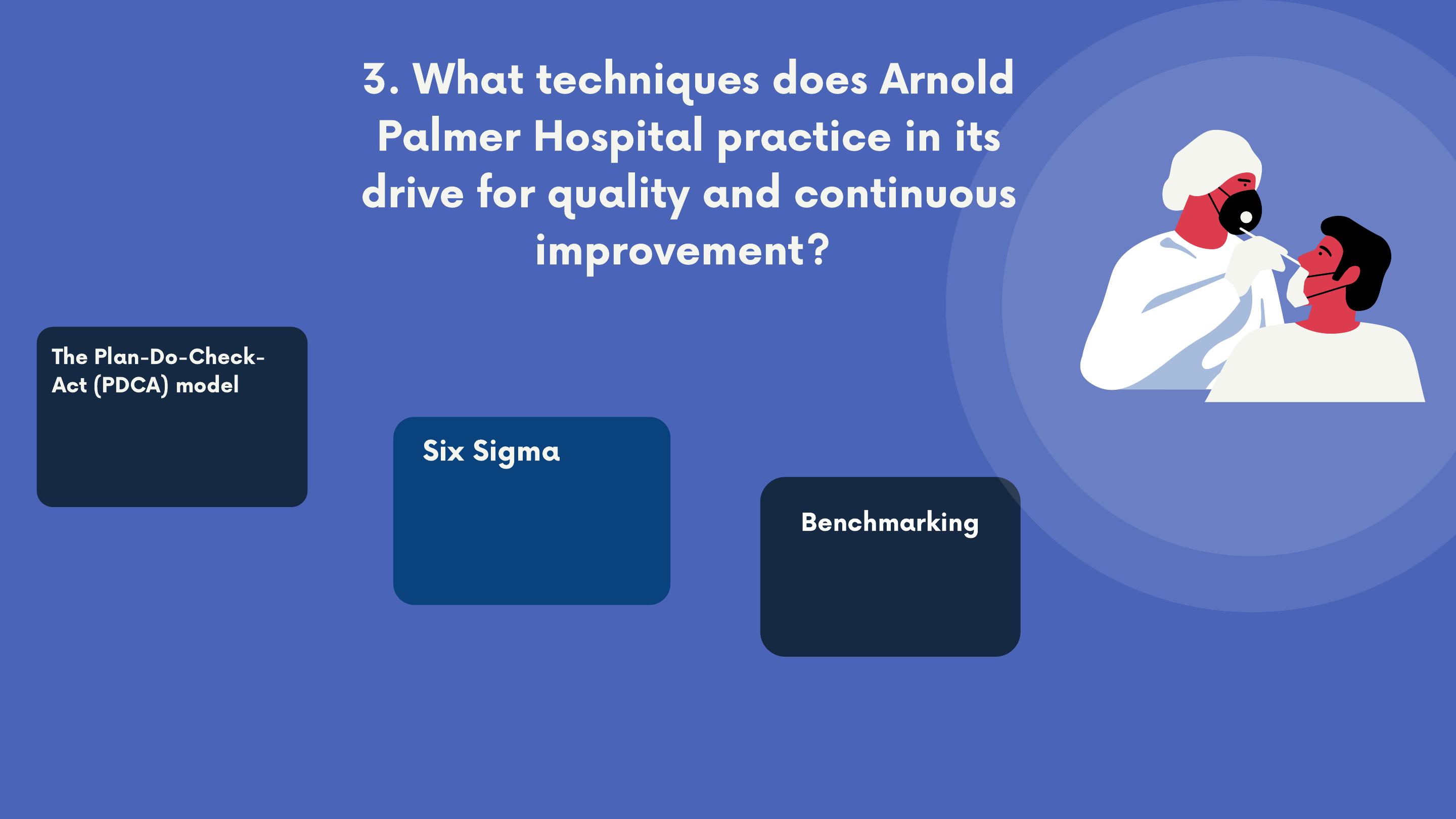 3. What techniques does Arnold Palmer Hospital practice in its drive for quality and continuous improvement?

The Plan-Do-Check-Act (PDCA) model

Six Sigma

Benchmarking